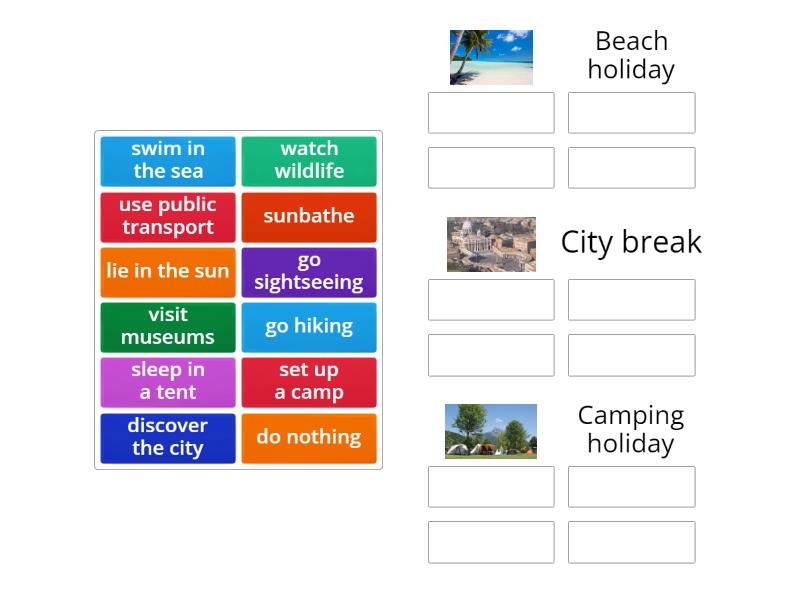 swim in the sea
watch wildlife
use public transport
sunbathe
lie in the sun
go sightseeing
visit museums
go hiking
sleep in a tent
set up a camp
discover the city
do nothing

Beach holiday

City break

Camping holiday